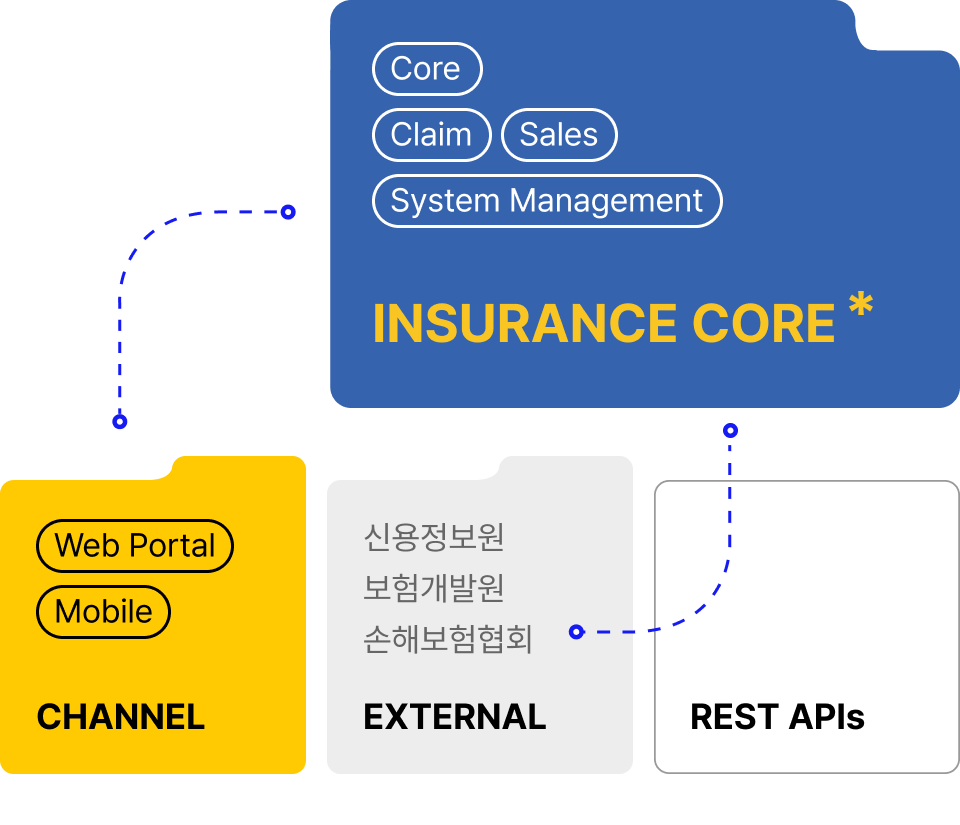 Core
Claim
Sales
System Management

INSURANCE CORE *

Web Portal
Mobile

CHANNEL

신용정보원
보험개발원
손해보험협회

EXTERNAL

REST APIs